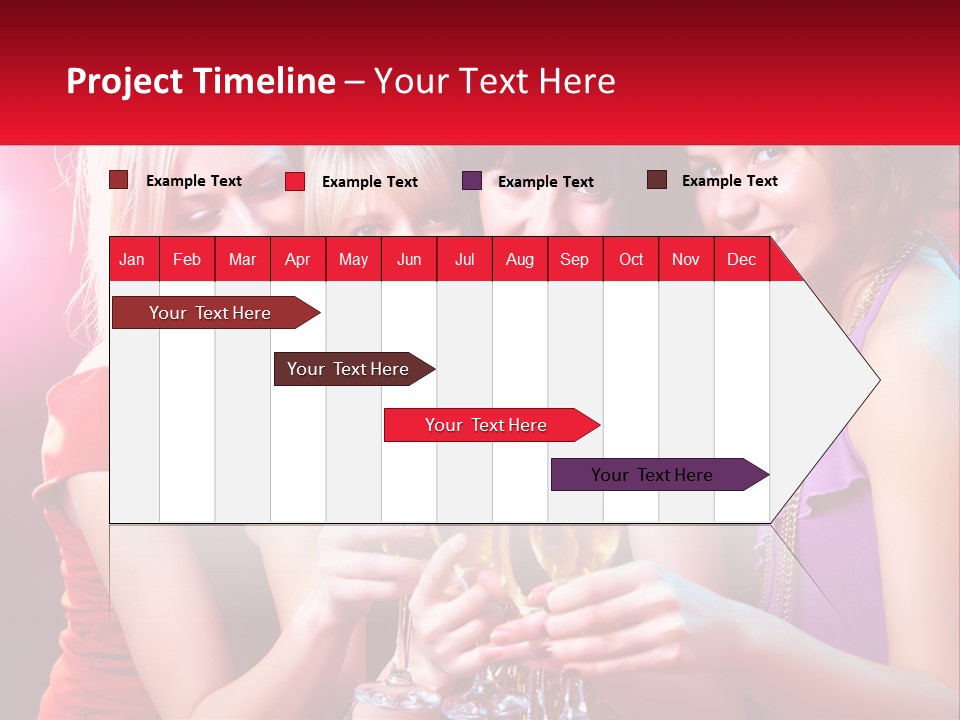 Project Timeline – Your Text Here

Example Text
Example Text
Example Text
Example Text

| Jan | Feb | Mar | Apr | May | Jun | Jul | Aug | Sep | Oct | Nov | Dec |
|---|---|---|---|---|---|---|---|---|---|---|---|

Your Text Here
Your Text Here
Your Text Here
Your Text Here